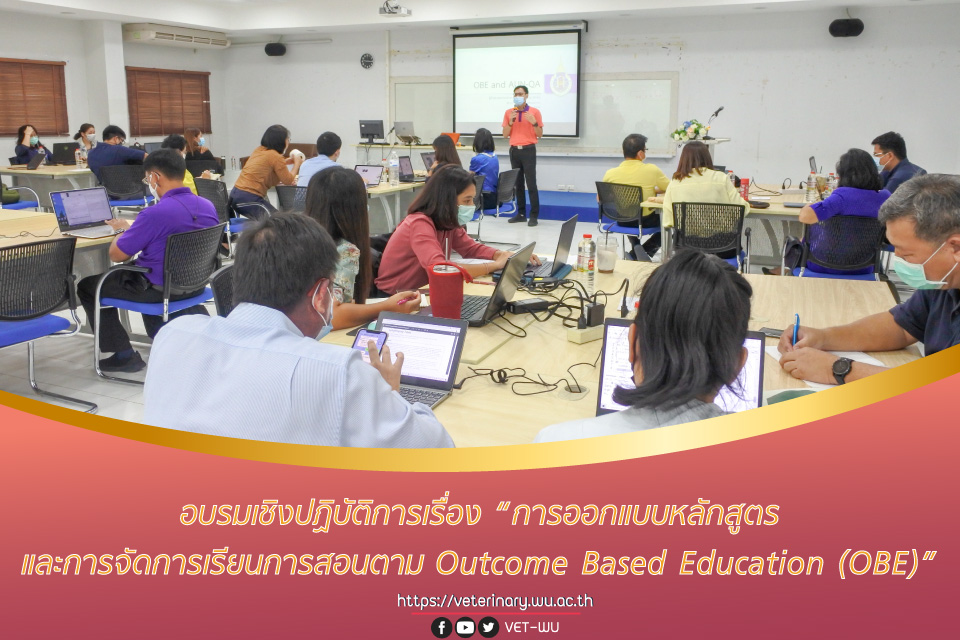 OBE and AUN-QA

อบรมเชิงปฏิบัติการเรื่อง "การออกแบบหลักสูตร และการจัดการเรียนการสอนตาม Outcome Based Education (OBE)"

https://veterinary.wu.ac.th

VET-WU